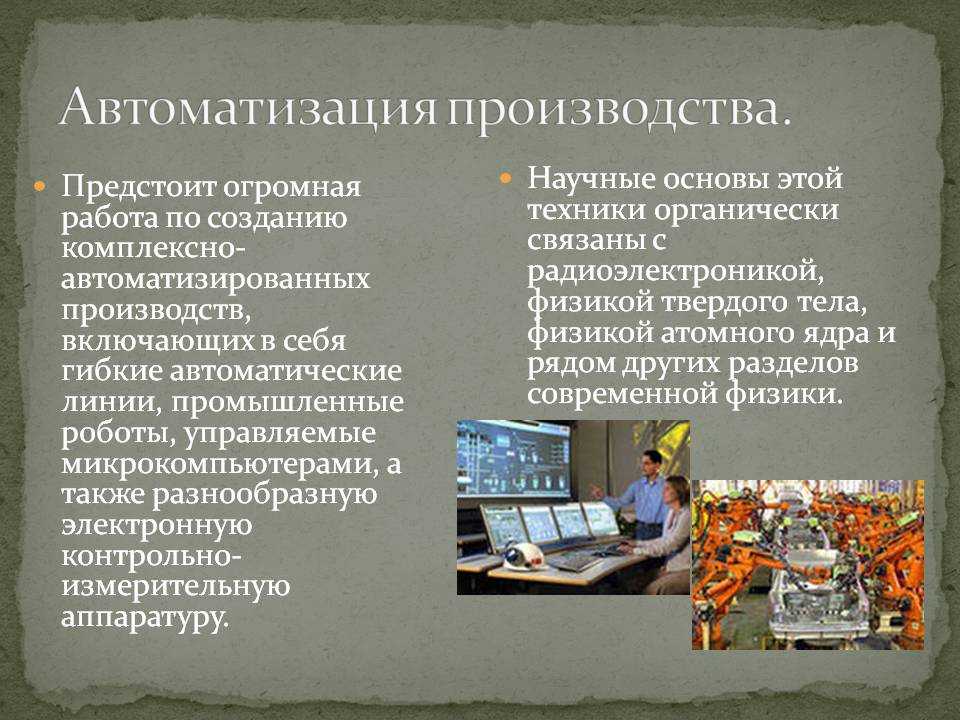 Автоматизация производства.

Предстоит огромная работа по созданию комплексно-автоматизированных производств, включающих в себя гибкие автоматические линии, промышленные роботы, управляемые микрокомпьютерами, а также разнообразную электронную контрольно-измерительную аппаратуру.

Научные основы этой техники органически связаны с радиоэлектроникой, физикой твердого тела, физикой атомного ядра и рядом других разделов современной физики.